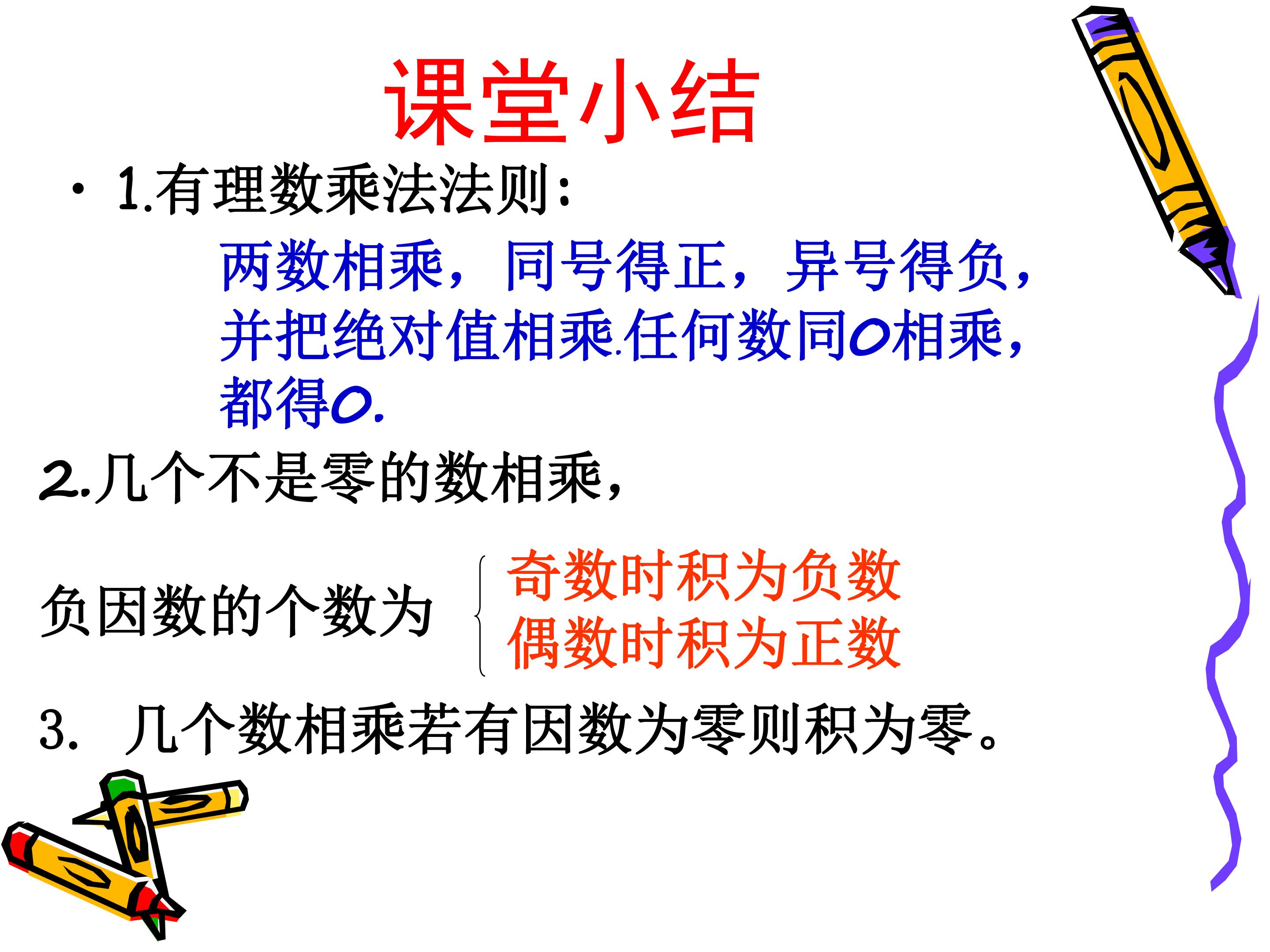 课堂小结

• 1.有理数乘法法则：

两数相乘，同号得正，异号得负，并把绝对值相乘.任何数同0相乘，都得0.

2.几个不是零的数相乘，

负因数的个数为 奇数时积为负数
偶数时积为正数

3. 几个数相乘若有因数为零则积为零。